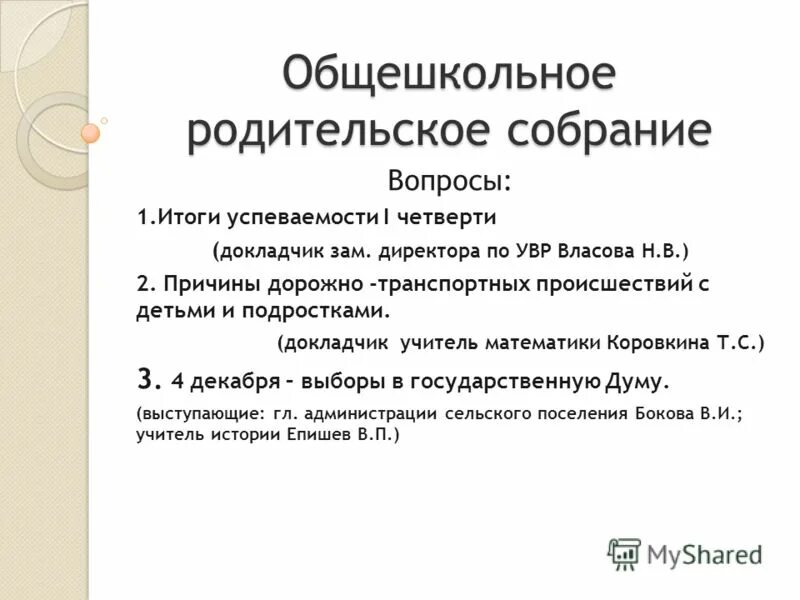 Общешкольное родительское собрание

Вопросы:

1.Итоги успеваемости I четверти

(докладчик зам. директора по УВР Власова Н.В.)

2. Причины дорожно -транспортных происшествий с детьми и подростками.

(докладчик учитель математики Коровкина Т.С.)

3. 4 декабря – выборы в государственную Думу.

(выступающие: гл. администрации сельского поселения Бокова В.И.; учитель истории Епишев В.П.)

MyShared